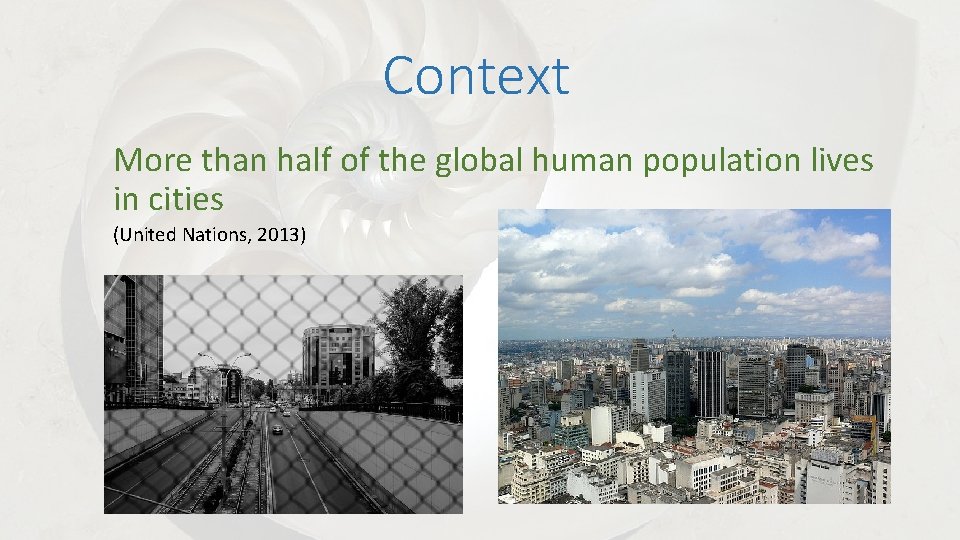 Context

More than half of the global human population lives in cities

(United Nations, 2013)